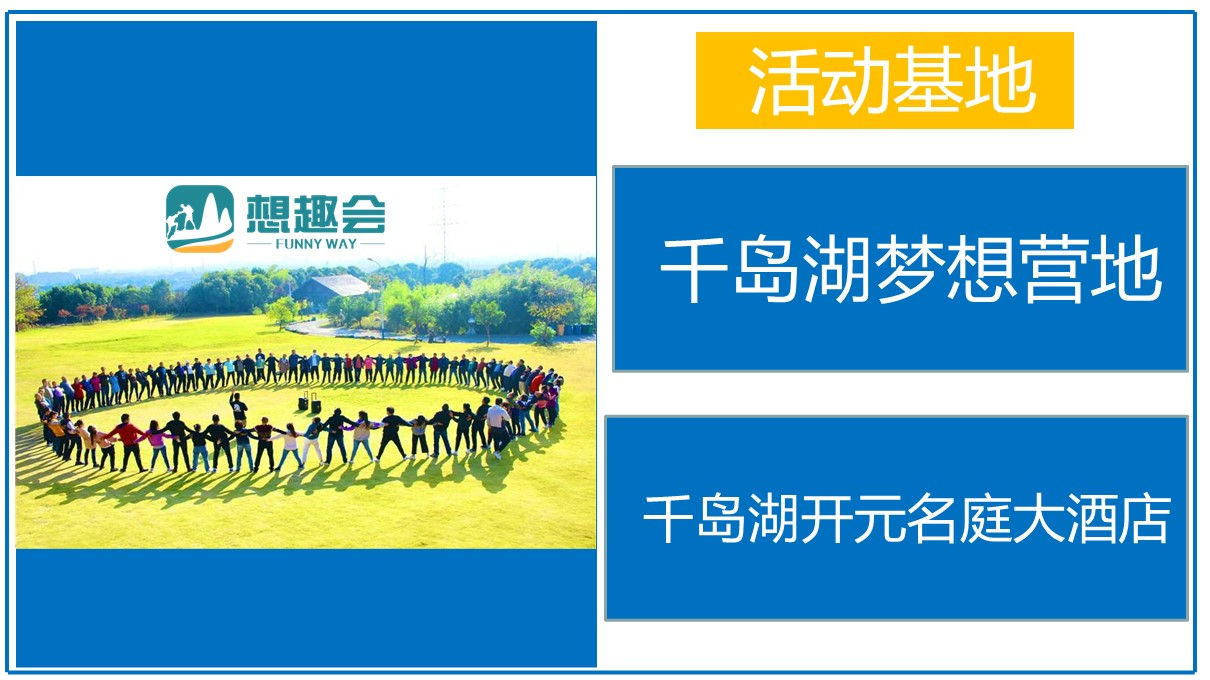 想趣会
FUNNY WAY

活动基地

千岛湖梦想营地

千岛湖开元名庭大酒店